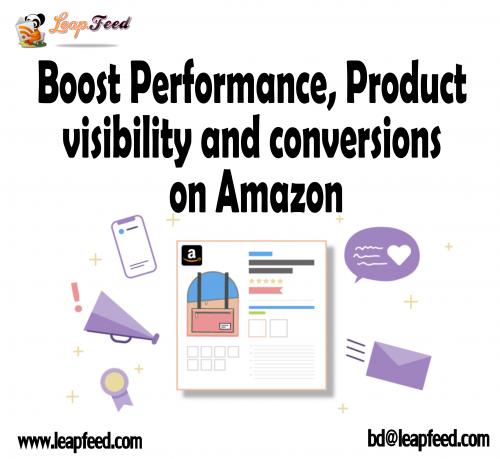 LeapFeed

Boost Performance, Product visibility and conversions on Amazon

a

www.leapfeed.com

bd@leapfeed.com